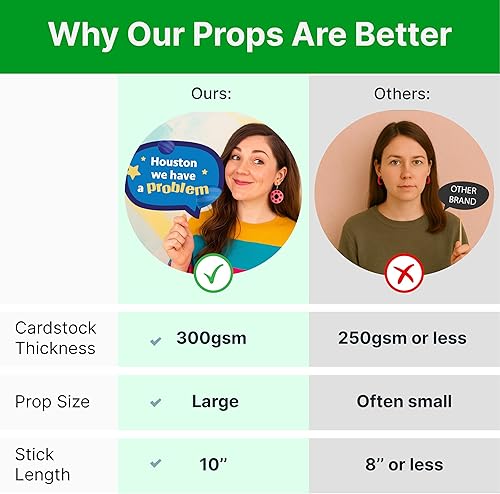 Why Our Props Are Better

| | Ours: | Others: |
|---|---|---|
| | Houston we have a problem | OTHER BRAND |
| Cardstock Thickness | 300gsm | 250gsm or less |
| Prop Size | Large | Often small |
| Stick Length | 10” | 8” or less |